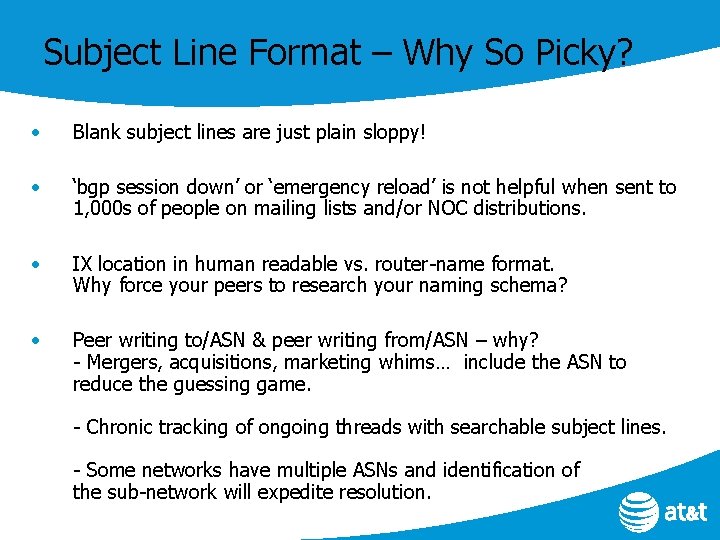 Subject Line Format – Why So Picky?

• Blank subject lines are just plain sloppy!

• ‘bgp session down’ or ‘emergency reload’ is not helpful when sent to 1,000s of people on mailing lists and/or NOC distributions.

• IX location in human readable vs. router-name format. Why force your peers to research your naming schema?

• Peer writing to/ASN & peer writing from/ASN – why?
- Mergers, acquisitions, marketing whims… include the ASN to reduce the guessing game.

- Chronic tracking of ongoing threads with searchable subject lines.

- Some networks have multiple ASNs and identification of the sub-network will expedite resolution.

at&t